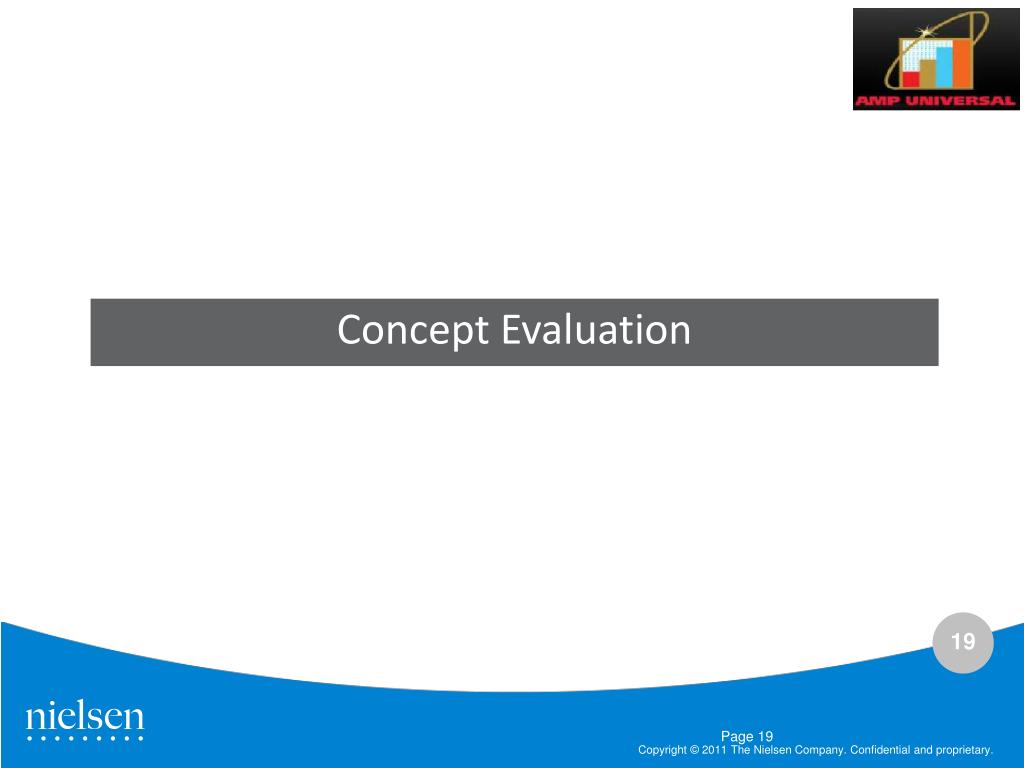 AMP UNIVERSAL

Concept Evaluation

19

nielsen

Page 19
Copyright © 2011 The Nielsen Company. Confidential and proprietary.